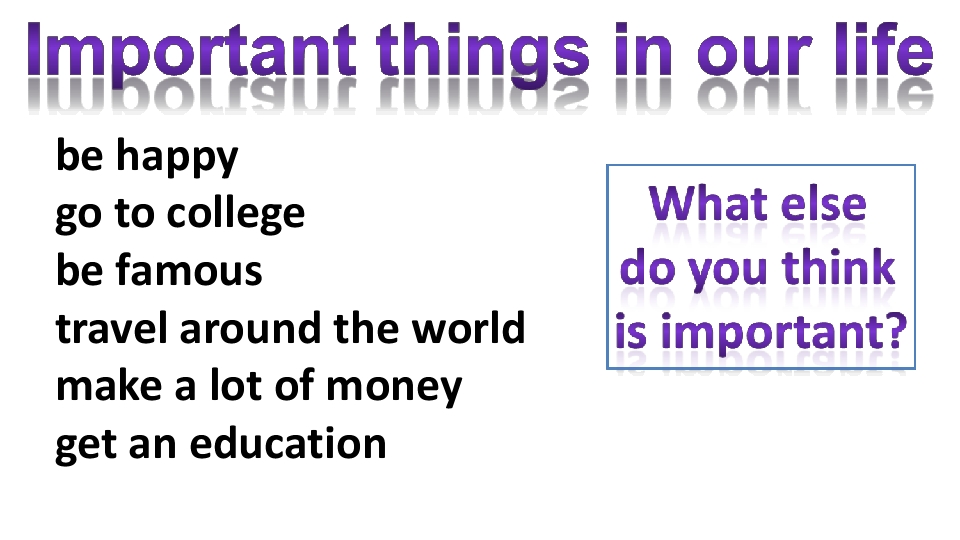 Important things in our life

be happy
go to college
be famous
travel around the world
make a lot of money
get an education

What else do you think is important?